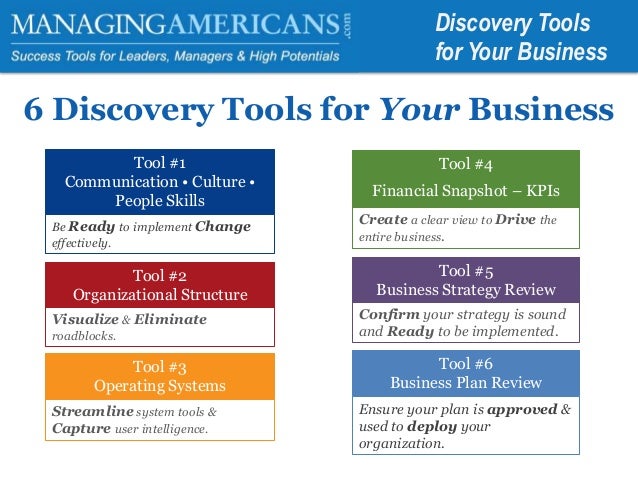 MANAGINGAMERICANS.com
Success Tools for Leaders, Managers & High Potentials

Discovery Tools for Your Business

6 Discovery Tools for Your Business

Tool #1
Communication • Culture • People Skills

Be Ready to implement Change effectively.

Tool #2
Organizational Structure

Visualize & Eliminate roadblocks.

Tool #3
Operating Systems

Streamline system tools & Capture user intelligence.

Tool #4
Financial Snapshot – KPIs

Create a clear view to Drive the entire business.

Tool #5
Business Strategy Review

Confirm your strategy is sound and Ready to be implemented.

Tool #6
Business Plan Review

Ensure your plan is approved & used to deploy your organization.